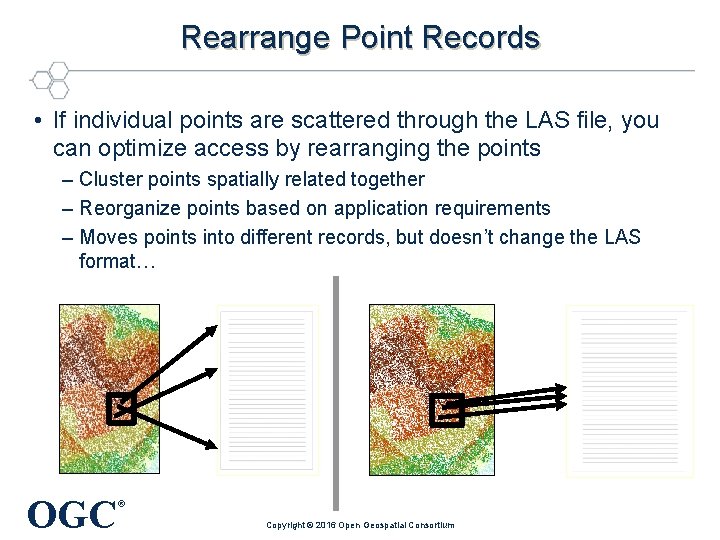 Rearrange Point Records

• If individual points are scattered through the LAS file, you can optimize access by rearranging the points
– Cluster points spatially related together
– Reorganize points based on application requirements
– Moves points into different records, but doesn't change the LAS format…

OGC®

Copyright © 2016 Open Geospatial Consortium